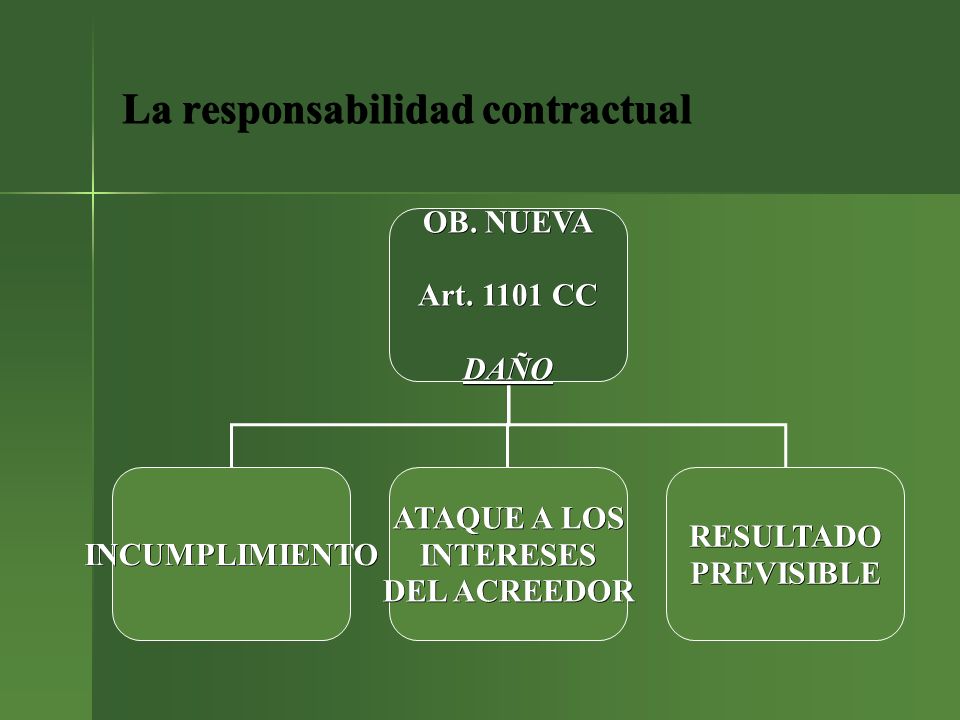 La responsabilidad contractual

OB. NUEVA

Art. 1101 CC

DAÑO

INCUMPLIMIENTO

ATAQUE A LOS INTERESES DEL ACREEDOR

RESULTADO PREVISIBLE